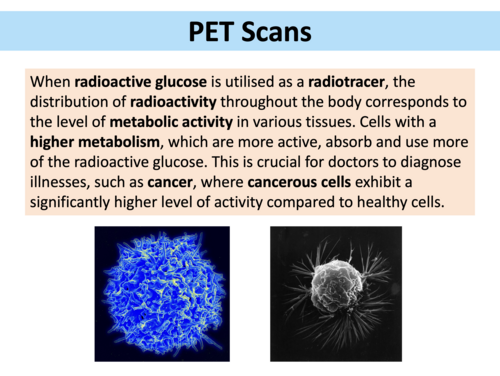 PET Scans

When radioactive glucose is utilised as a radiotracer, the distribution of radioactivity throughout the body corresponds to the level of metabolic activity in various tissues. Cells with a higher metabolism, which are more active, absorb and use more of the radioactive glucose. This is crucial for doctors to diagnose illnesses, such as cancer, where cancerous cells exhibit a significantly higher level of activity compared to healthy cells.